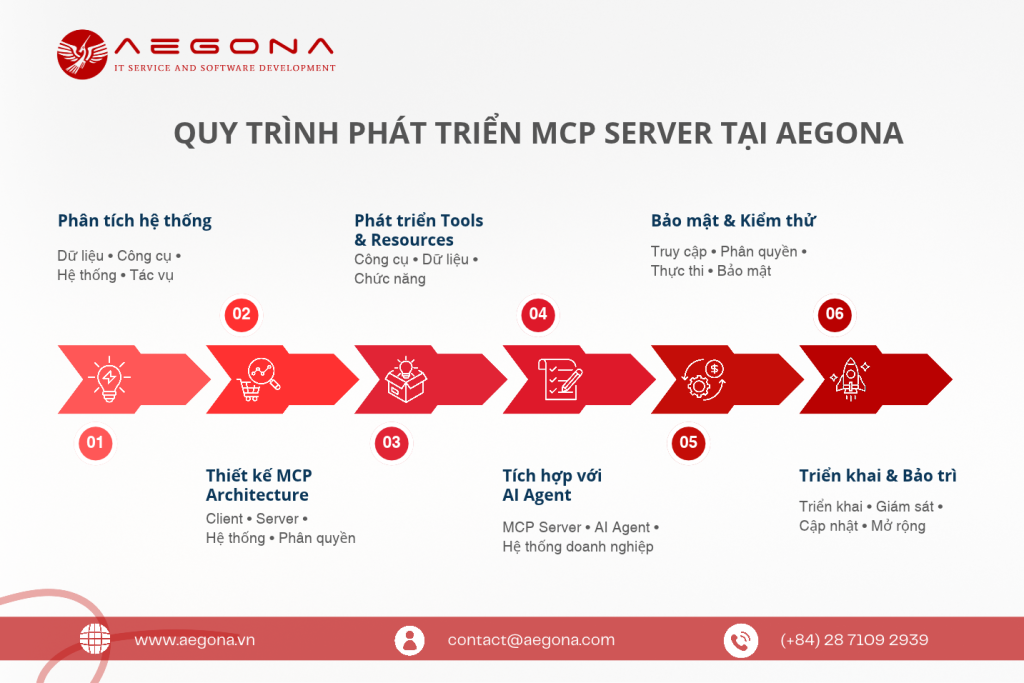 AEGONA
IT SERVICE AND SOFTWARE DEVELOPMENT

QUY TRÌNH PHÁT TRIỂN MCP SERVER TẠI AEGONA

Phân tích hệ thống
Dữ liệu • Công cụ • Hệ thống • Tác vụ

01

02

Thiết kế MCP Architecture
Client • Server • Hệ thống • Phân quyền

Phát triển Tools & Resources
Công cụ • Dữ liệu • Chức năng

03

04

Tích hợp với AI Agent
MCP Server • AI Agent • Hệ thống doanh nghiệp

Bảo mật & Kiểm thử
Truy cập • Phân quyền • Thực thi • Bảo mật

05

06

Triển khai & Bảo trì
Triển khai • Giám sát • Cập nhật • Mở rộng

www.aegona.vn
contact@aegona.com
(+84) 28 7109 2939